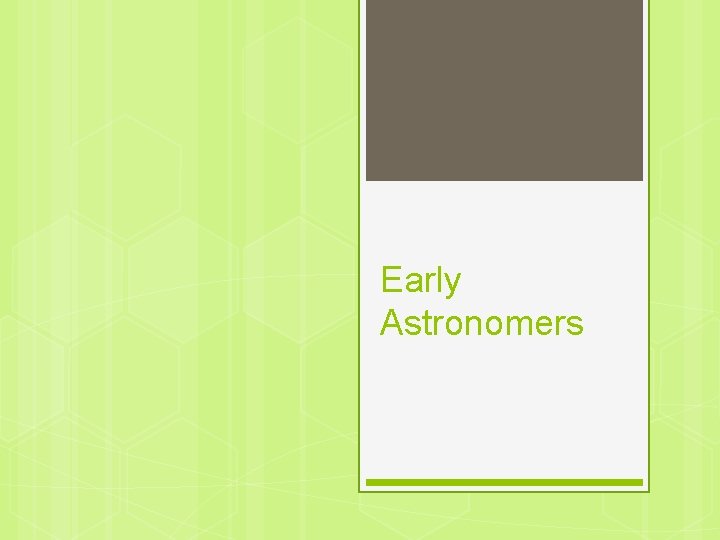 Early Astronomers